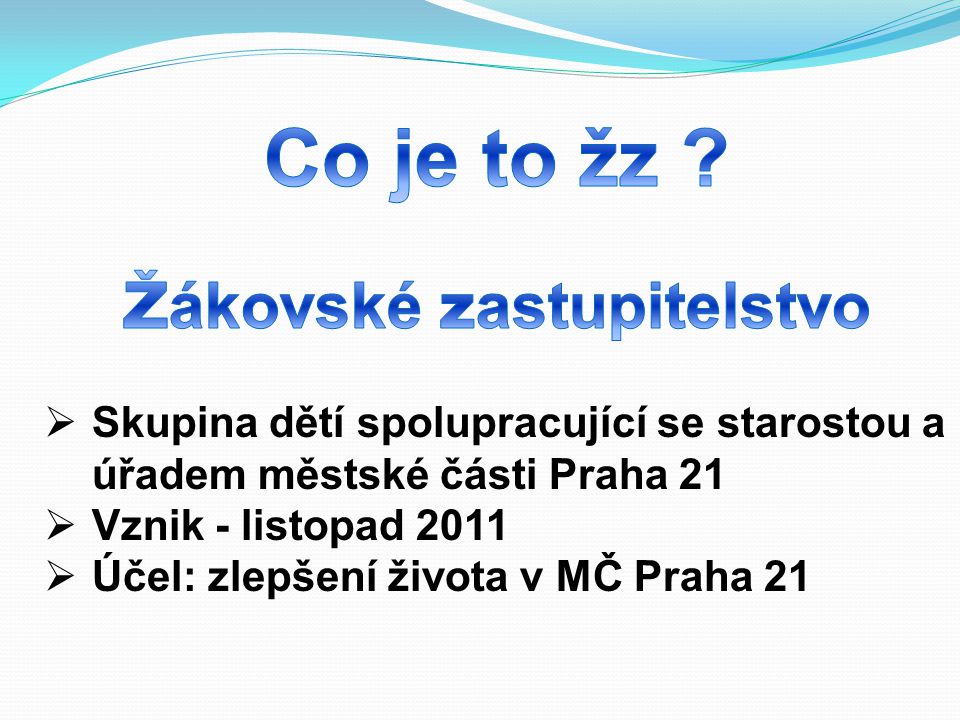 Co je to žz ?

Žákovské zastupitelstvo

➢ Skupina dětí spolupracující se starostou a úřadem městské části Praha 21
➢ Vznik - listopad 2011
➢ Účel: zlepšení života v MČ Praha 21